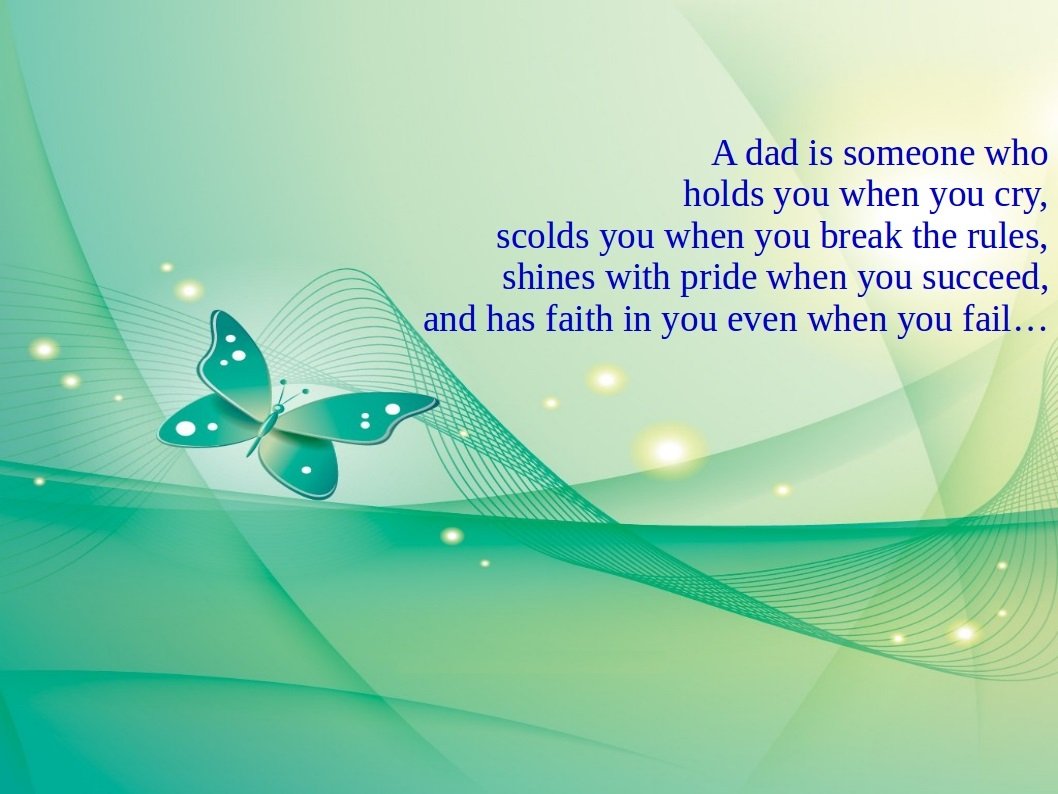 A dad is someone who
holds you when you cry,
scolds you when you break the rules,
shines with pride when you succeed,
and has faith in you even when you fail…